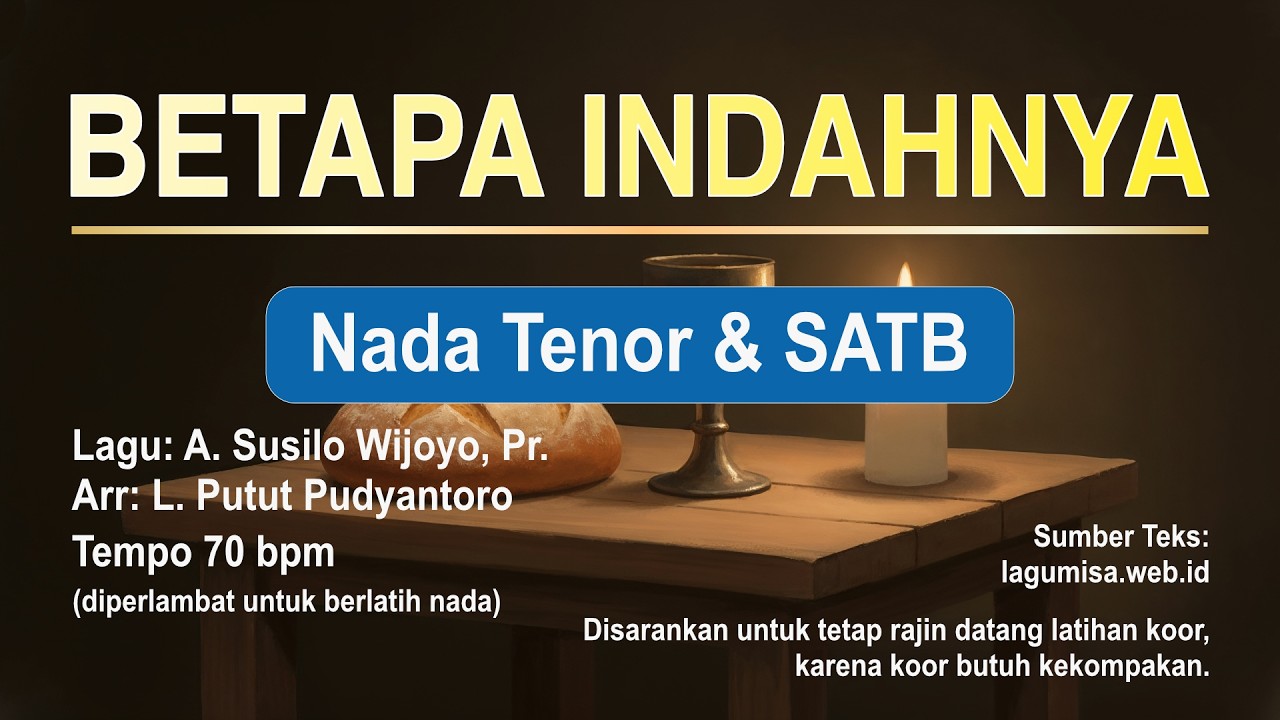 BETAPA INDAHNYA

Nada Tenor & SATB

Lagu: A. Susilo Wijoyo, Pr.
Arr: L. Putut Pudyantoro
Tempo 70 bpm
(diperlambat untuk berlatih nada)

Sumber Teks:
lagumisa.web.id

Disarankan untuk tetap rajin datang latihan koor, karena koor butuh kekompakan.